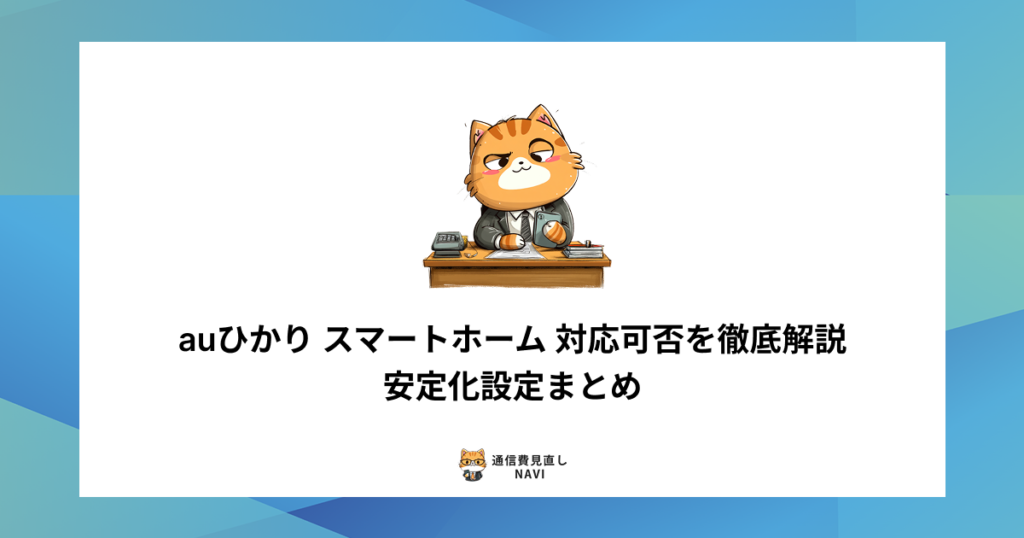 auひかり スマートホーム 対応可否を徹底解説
安定化設定まとめ

通信費見直し
NAVI